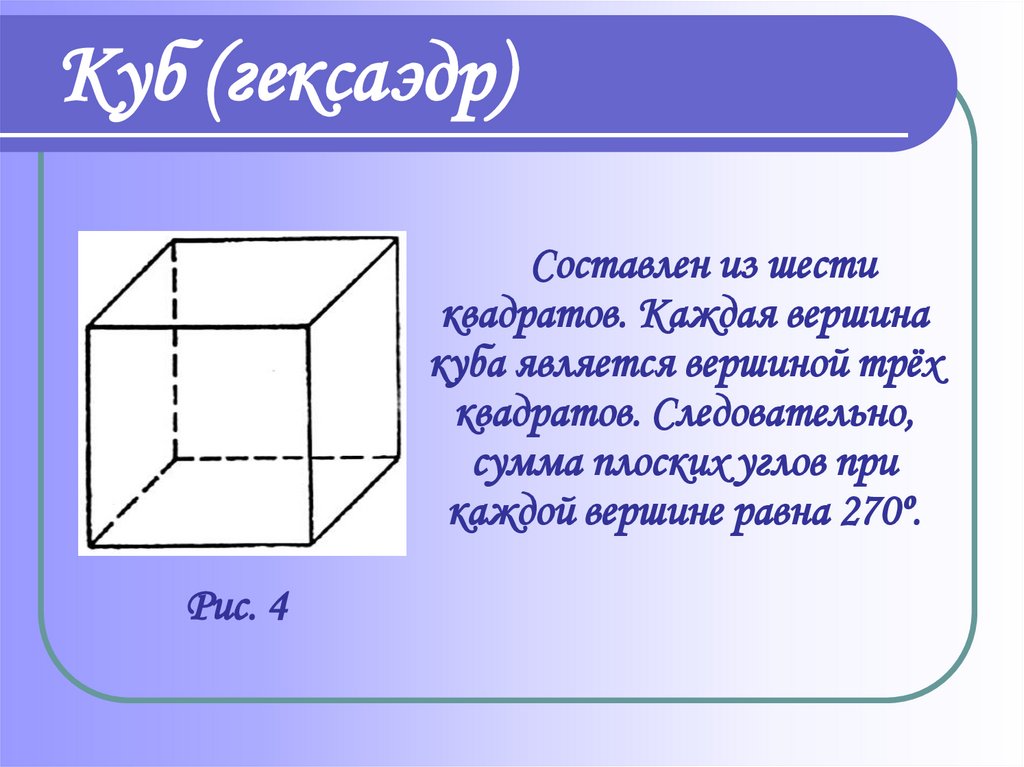 Куб (гексаэдр)

Составлен из шести квадратов. Каждая вершина куба является вершиной трёх квадратов. Следовательно, сумма плоских углов при каждой вершине равна 270º.

Рис. 4